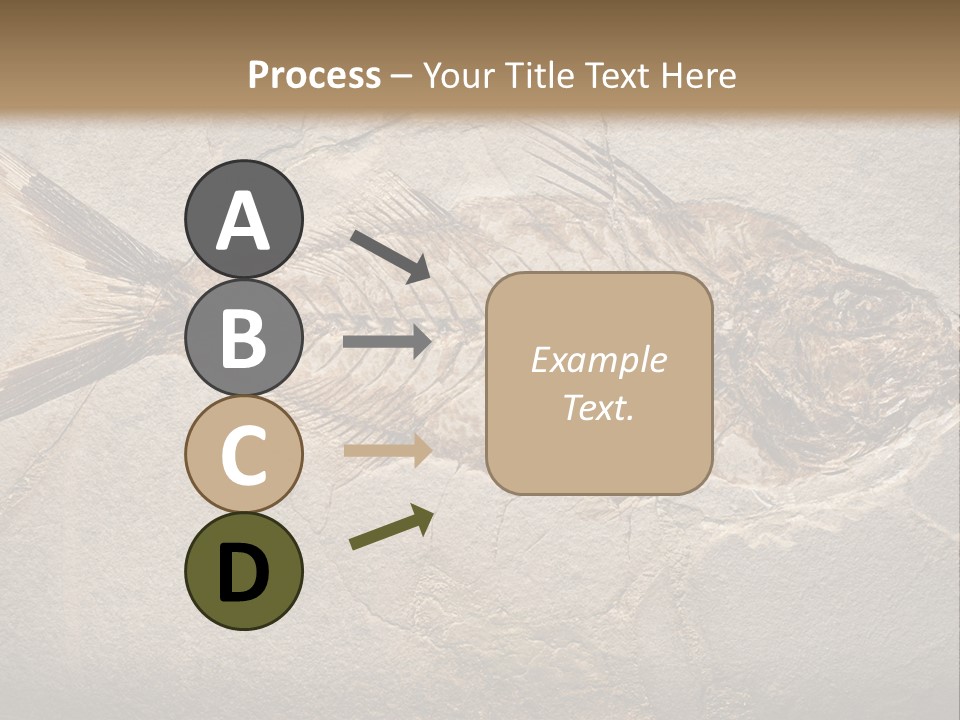 Process – Your Title Text Here

A

B

C

D

Example Text.